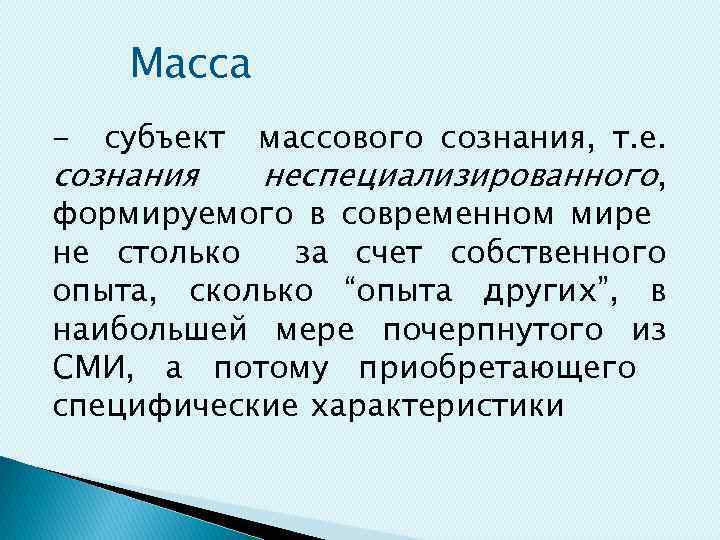 Масса

– субъект массового сознания, т.е. сознания неспециализированного, формируемого в современном мире не столько за счет собственного опыта, сколько “опыта других”, в наибольшей мере почерпнутого из СМИ, а потому приобретающего специфические характеристики